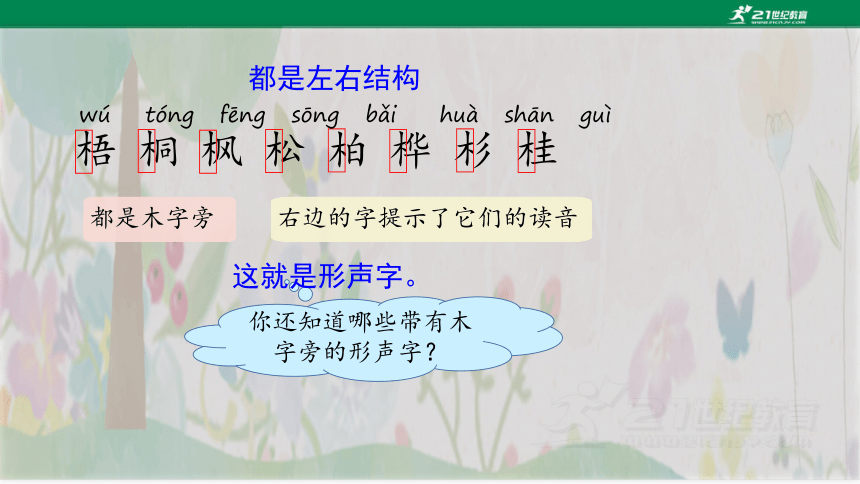 21世纪教育

都是左右结构

wú tóng fēng sōng bǎi huà shān guì
梧 桐 枫 松 柏 桦 杉 桂

都是木字旁

右边的字提示了它们的读音

这就是形声字。

你还知道哪些带有木字旁的形声字？

21世纪教育